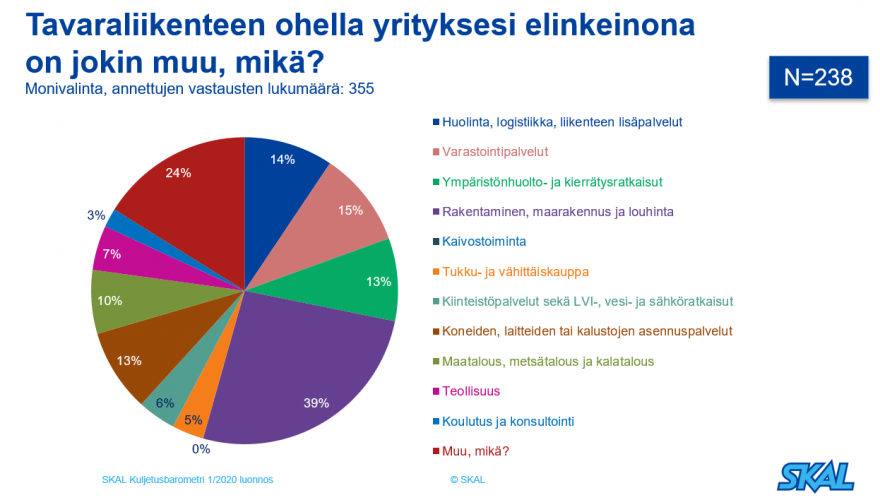 Tavaraliikenteen ohella yrityksesi elinkeinona on jokin muu, mikä?
Monivalinta, annettujen vastausten lukumäärä: 355

N=238

14%
15%
13%
39%
0%
5%
6%
13%
10%
7%
3%
24%

Huolinta, logistiikka, liikenteen lisäpalvelut
Varastointipalvelut
Ympäristönhuolto- ja kierrätysratkaisut
Rakentaminen, maarakennus ja louhinta
Kaivostoiminta
Tukku- ja vähittäiskauppa
Kiinteistöpalvelut sekä LVI-, vesi- ja sähköratkaisut
Koneiden, laitteiden tai kalustojen asennuspalvelut
Maatalous, metsätalous ja kalatalous
Teollisuus
Koulutus ja konsultointi
Muu, mikä?

SKAL Kuljetusbarometri 1/2020 luonnos
© SKAL
SKAL